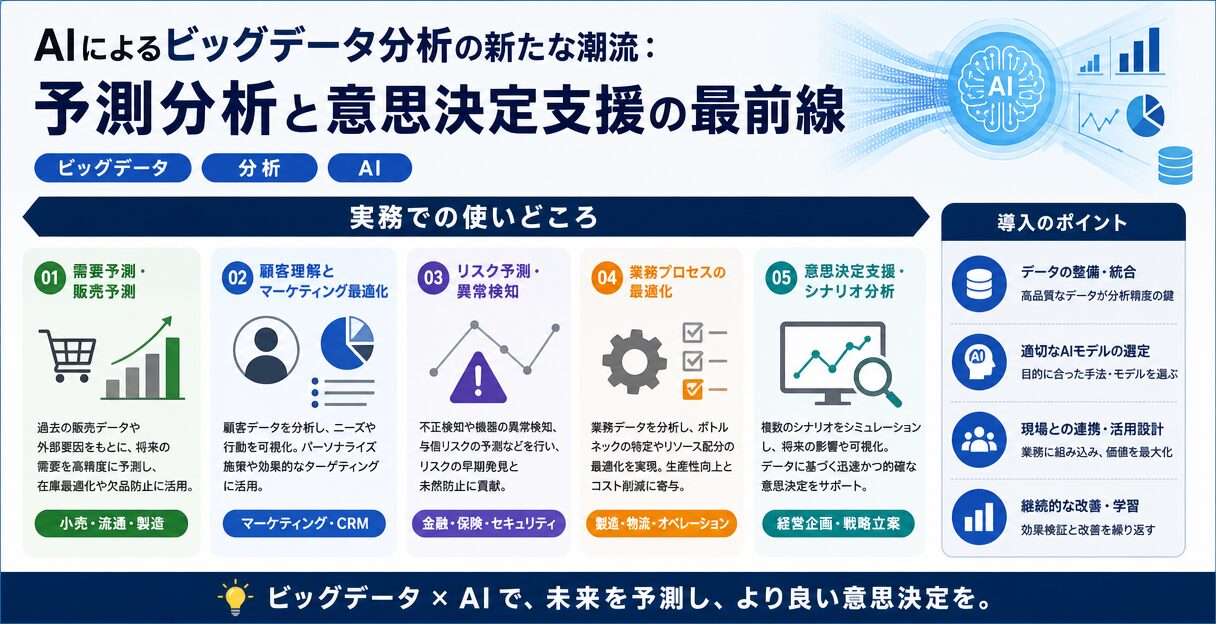 AIによるビッグデータ分析の新たな潮流：
予測分析と意思決定支援の最前線

ビッグデータ　分析　AI

AI

実務での使いどころ

01 需要予測・販売予測

過去の販売データや外部要因をもとに、将来の需要を高精度に予測し、在庫最適化や欠品防止に活用。

小売・流通・製造

02 顧客理解とマーケティング最適化

顧客データを分析し、ニーズや行動を可視化。パーソナライズ施策や効果的なターゲティングに活用。

マーケティング・CRM

03 リスク予測・異常検知

不正検知や機器の異常検知、与信リスクの予測などを行い、リスクの早期発見と未然防止に貢献。

金融・保険・セキュリティ

04 業務プロセスの最適化

業務データを分析し、ボトルネックの特定やリソース配分の最適化を実現。生産性向上とコスト削減に寄与。

製造・物流・オペレーション

05 意思決定支援・シナリオ分析

複数のシナリオをシミュレーションし、将来の影響や可視化。データに基づく迅速かつ的確な意思決定をサポート。

経営企画・戦略立案

導入のポイント

データの整備・統合
高品質なデータが分析精度の鍵

AI
適切なAIモデルの選定
目的に合った手法・モデルを選ぶ

現場との連携・活用設計
業務に組み込み、価値を最大化

継続的な改善・学習
効果検証と改善を繰り返す

ビッグデータ × AIで、未来を予測し、より良い意思決定を。